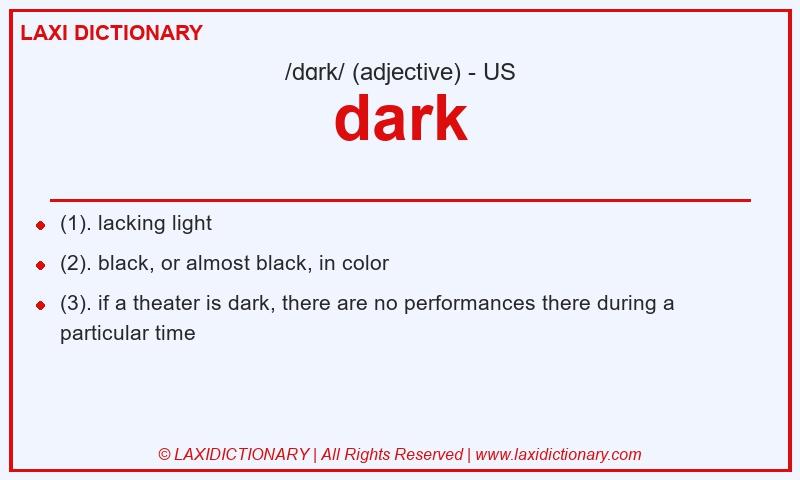 LAXI DICTIONARY

/dɑrk/ (adjective) - US

dark

- (1). lacking light
- (2). black, or almost black, in color
- (3). if a theater is dark, there are no performances there during a particular time

© LAXIDICTIONARY | All Rights Reserved | www.laxidictionary.com